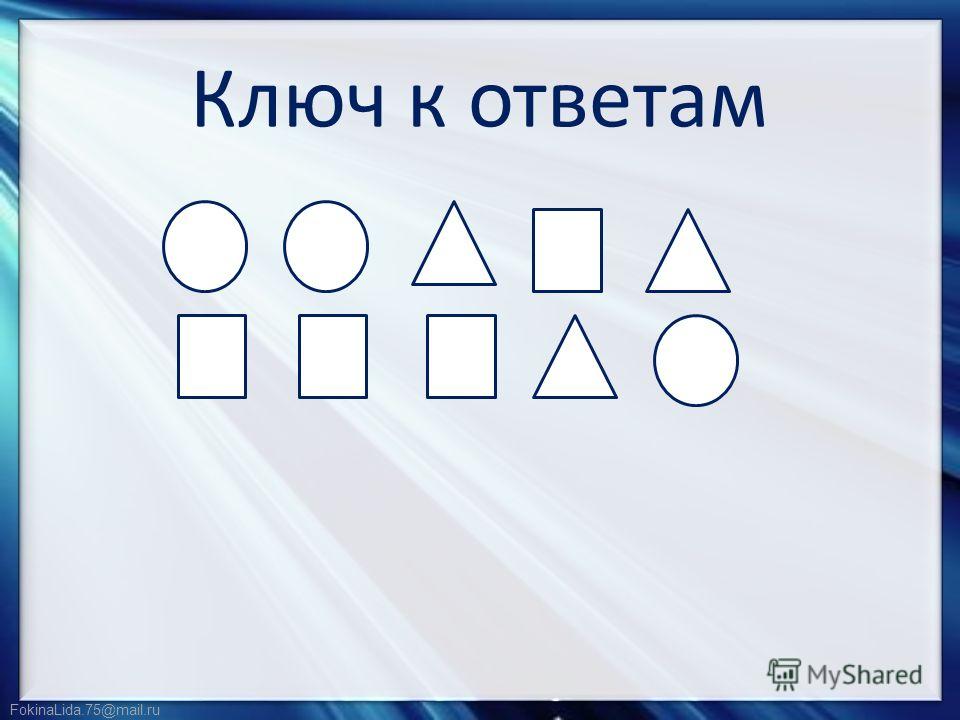 Ключ к ответам

MyShared

FokinaLida.75@mail.ru